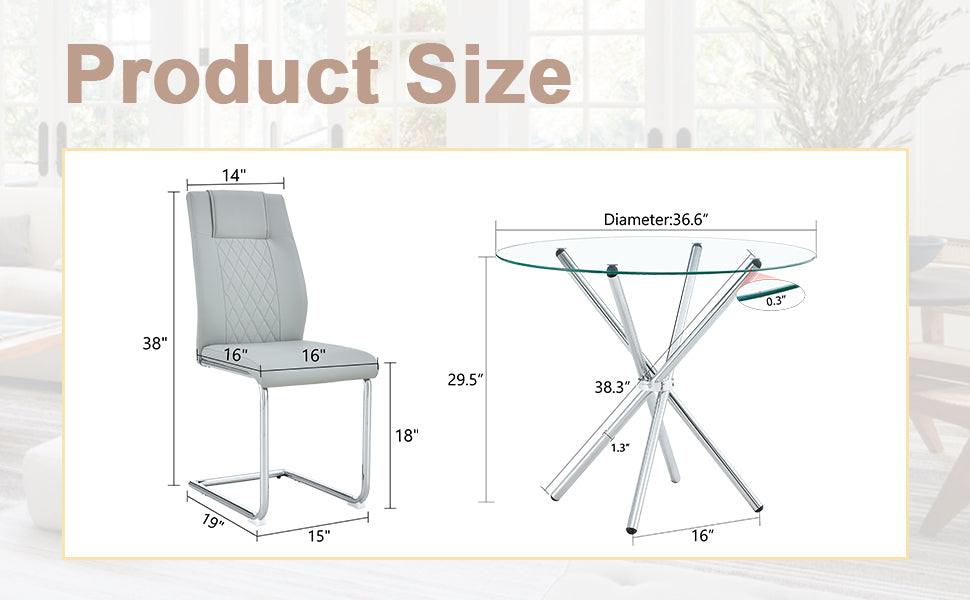 Product Size

14"

38"

16"

16"

18"

19"

15"

Diameter:36.6"

0.3"

29.5"

38.3"

1.3"

16"